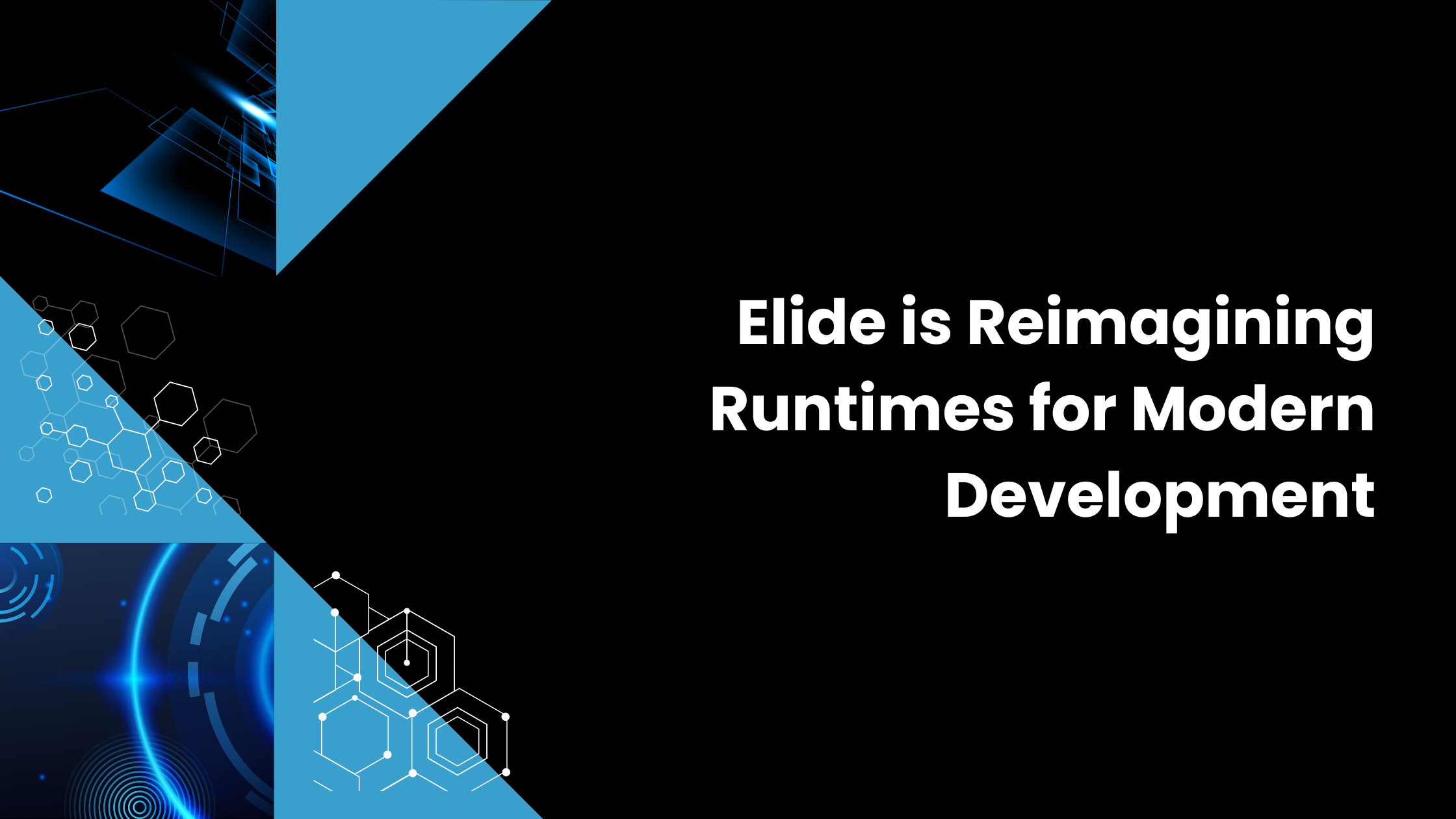 Elide is Reimagining Runtimes for Modern Development